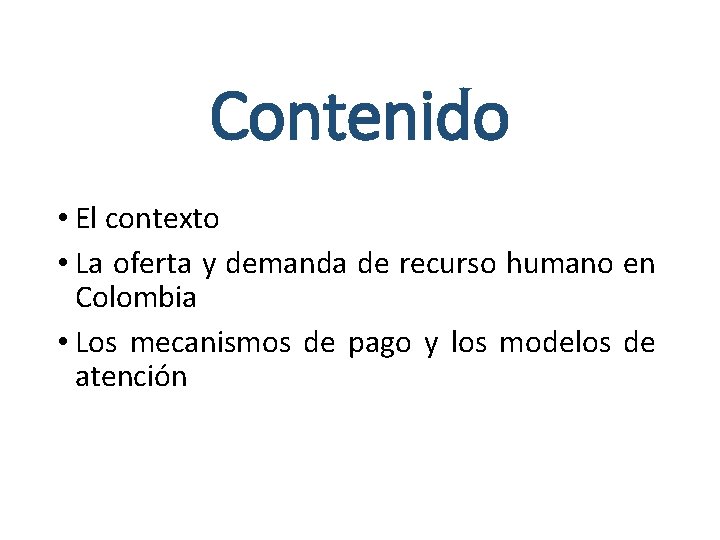 Contenido

• El contexto

• La oferta y demanda de recurso humano en Colombia

• Los mecanismos de pago y los modelos de atención